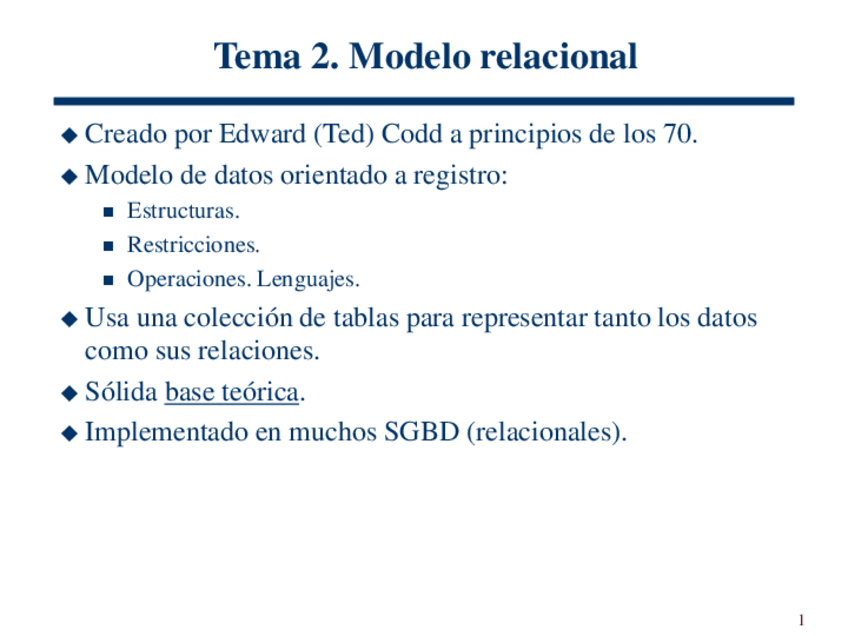 Tema 2. Modelo relacional

◆ Creado por Edward (Ted) Codd a principios de los 70.

◆ Modelo de datos orientado a registro:

■ Estructuras.

■ Restricciones.

■ Operaciones. Lenguajes.

◆ Usa una colección de tablas para representar tanto los datos como sus relaciones.

◆ Sólida base teórica.

◆ Implementado en muchos SGBD (relacionales).

1